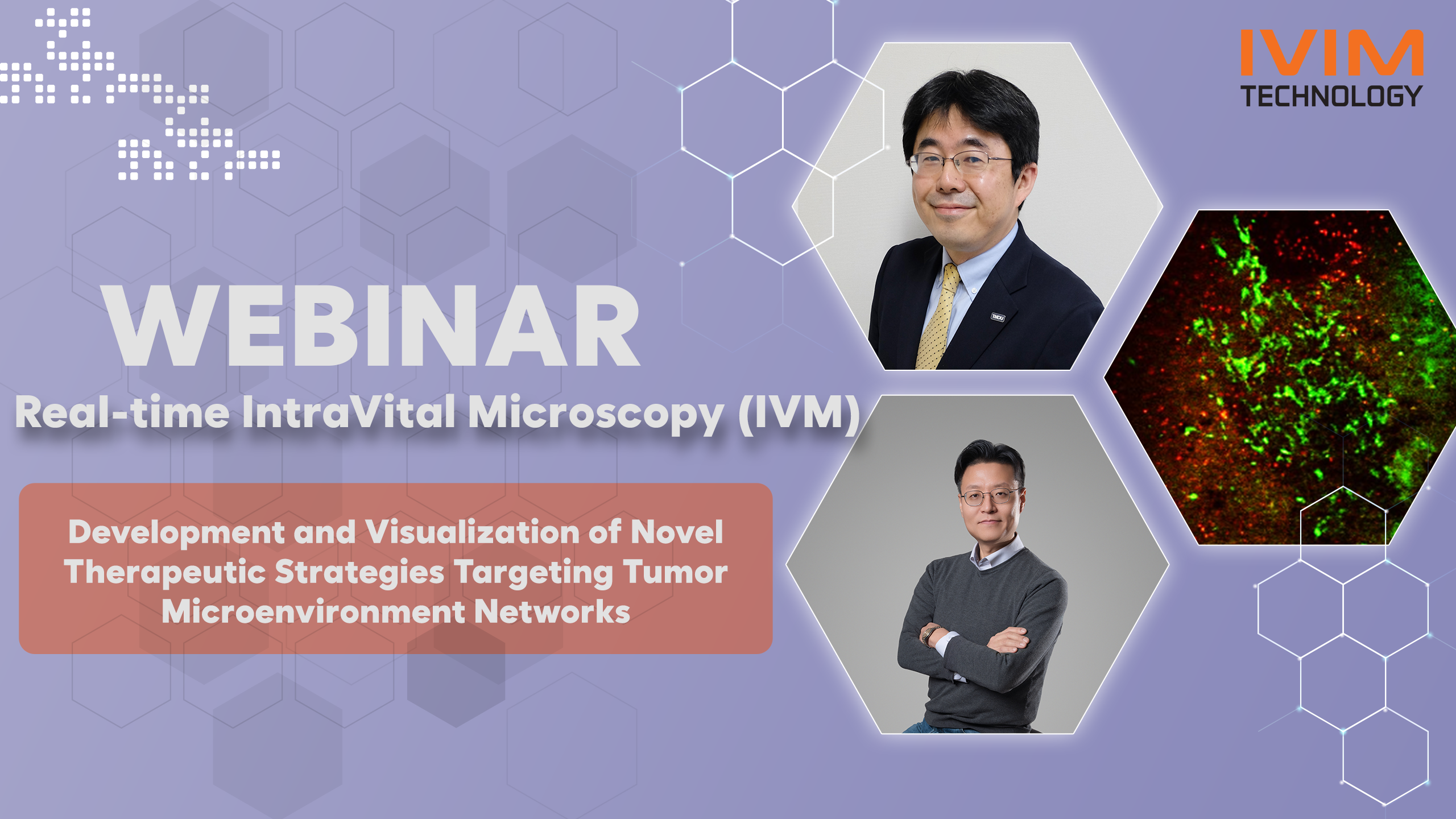 IVIM
TECHNOLOGY

WEBINAR

Real-time IntraVital Microscopy (IVM)

Development and Visualization of Novel Therapeutic Strategies Targeting Tumor Microenvironment Networks

TMDU